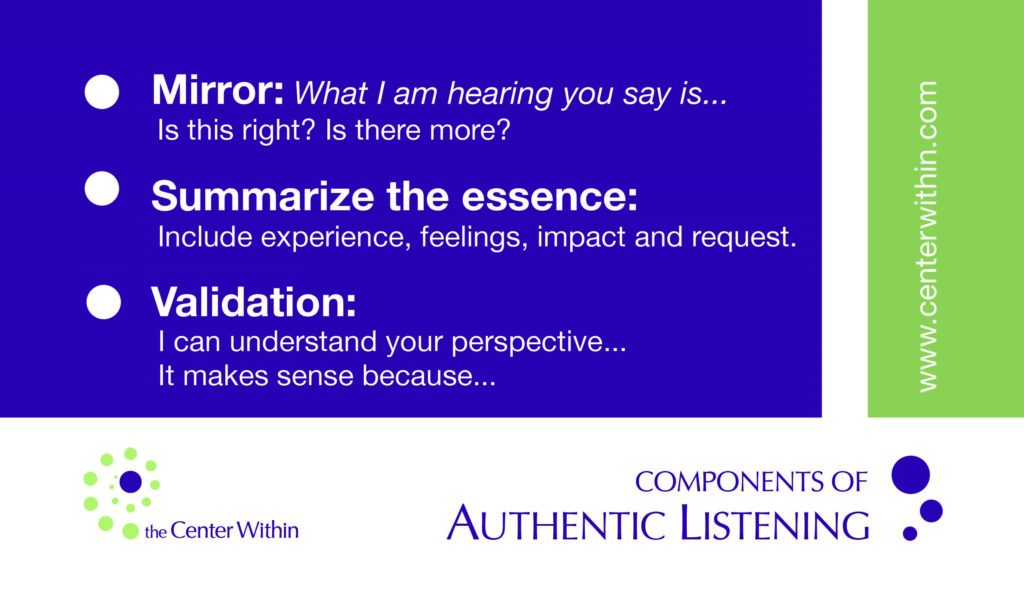 Mirror: What I am hearing you say is...
Is this right? Is there more?

Summarize the essence:
Include experience, feelings, impact and request.

Validation:
I can understand your perspective...
It makes sense because...

www.centerwithin.com

the Center Within

COMPONENTS OF
AUTHENTIC LISTENING